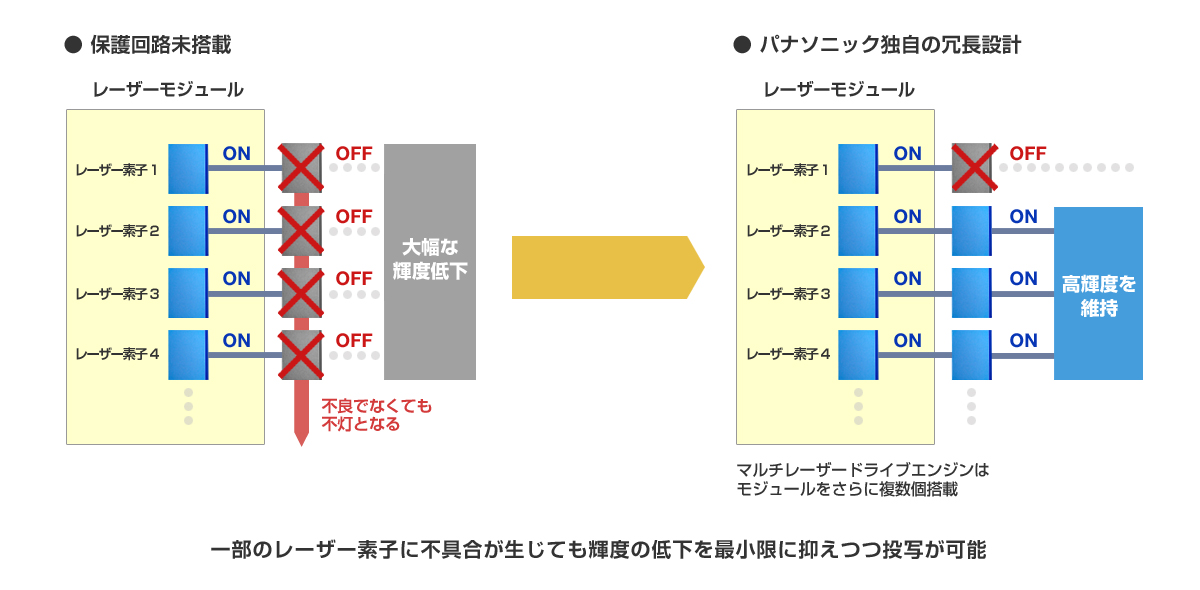 ● 保護回路未搭載

レーザーモジュール

レーザー素子１ ON OFF
レーザー素子２ ON OFF
レーザー素子３ ON OFF
レーザー素子４ ON OFF

大幅な輝度低下

不良でなくても不灯となる

● パナソニック独自の冗長設計

レーザーモジュール

レーザー素子１ ON OFF
レーザー素子２ ON ON
レーザー素子３ ON ON
レーザー素子４ ON ON

高輝度を維持

マルチレーザードライブエンジンはモジュールをさらに複数個搭載

一部のレーザー素子に不具合が生じても輝度の低下を最小限に抑えつつ投写が可能